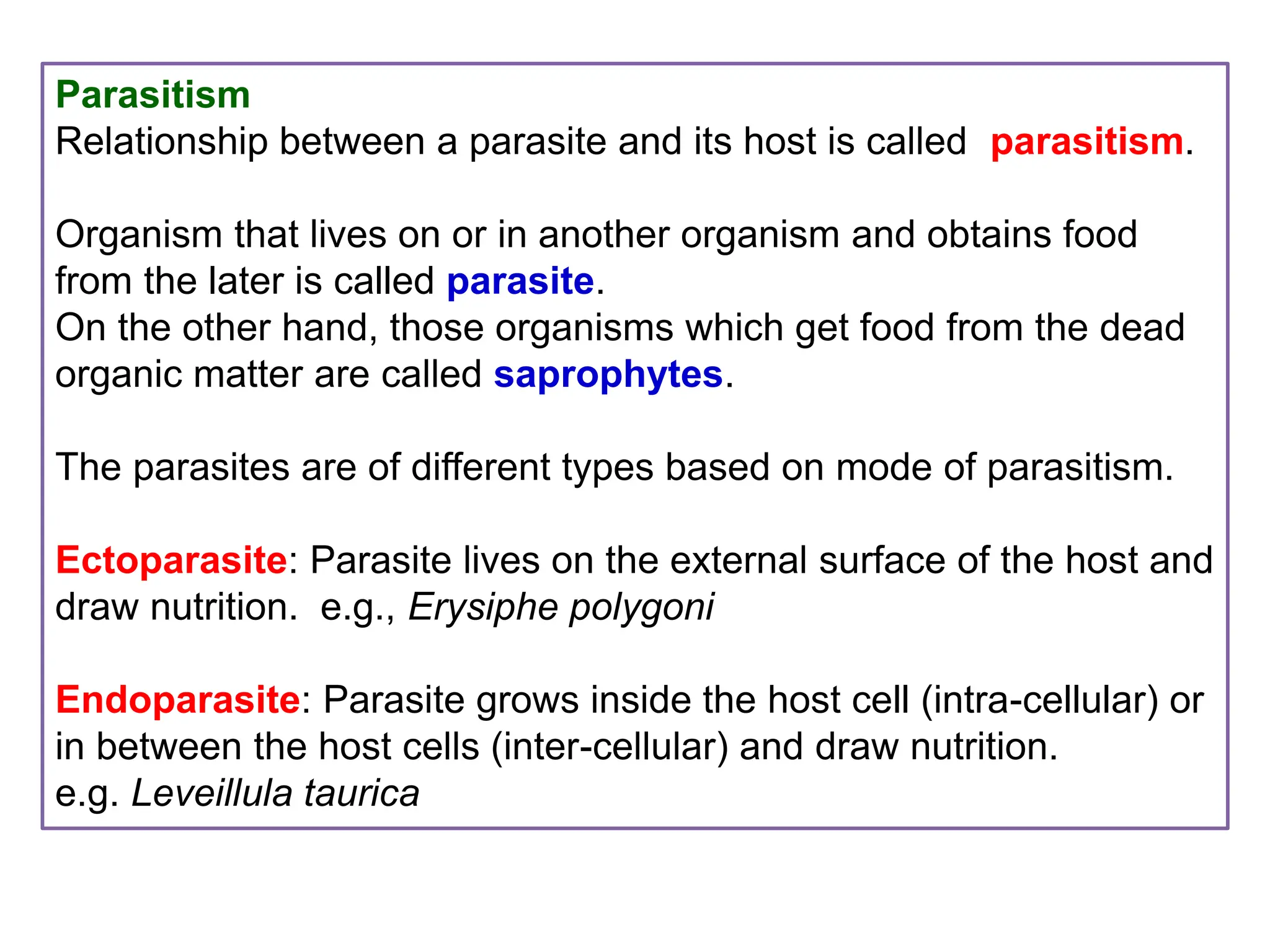 Parasitism
Relationship between a parasite and its host is called parasitism.

Organism that lives on or in another organism and obtains food from the later is called parasite.
On the other hand, those organisms which get food from the dead organic matter are called saprophytes.

The parasites are of different types based on mode of parasitism.

Ectoparasite: Parasite lives on the external surface of the host and draw nutrition. e.g., Erysiphe polygoni

Endoparasite: Parasite grows inside the host cell (intra-cellular) or in between the host cells (inter-cellular) and draw nutrition.
e.g. Leveillula taurica